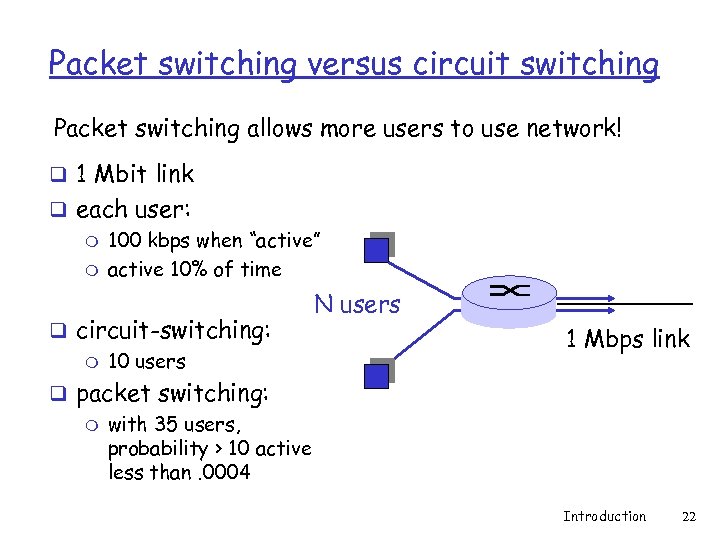 Packet switching versus circuit switching

Packet switching allows more users to use network!

❑ 1 Mbit link
❑ each user:
  ○ 100 kbps when "active"
  ○ active 10% of time

❑ circuit-switching:
  ○ 10 users
❑ packet switching:
  ○ with 35 users, probability > 10 active less than .0004

N users

1 Mbps link

Introduction 22